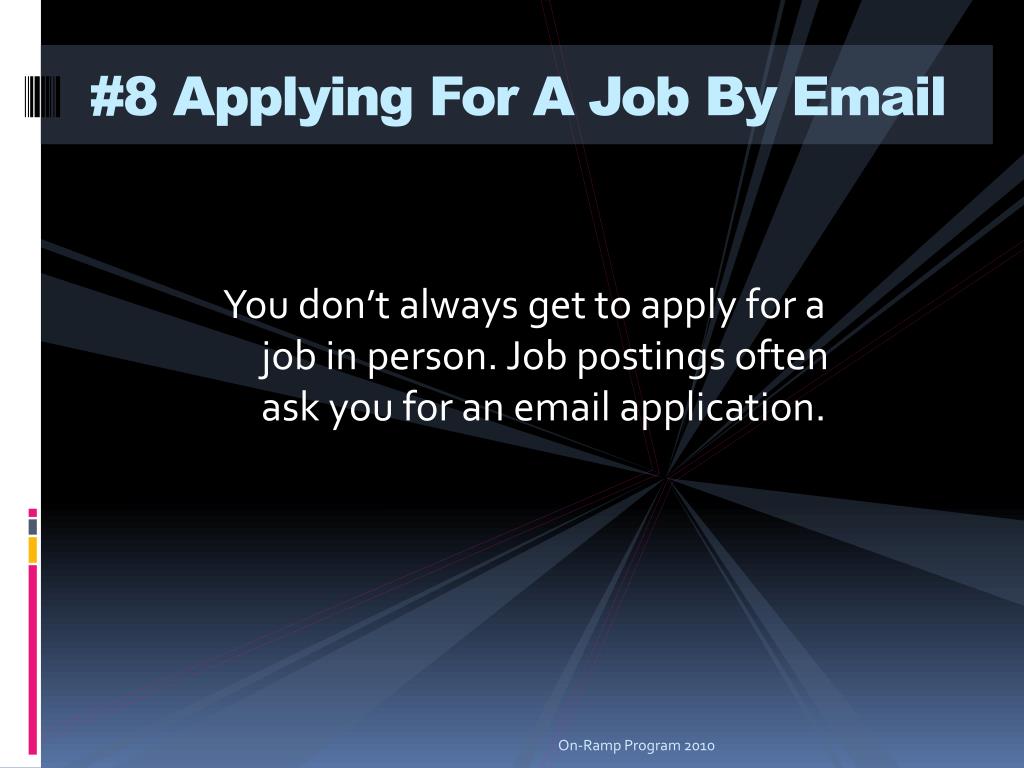 #8 Applying For A Job By Email

You don’t always get to apply for a job in person. Job postings often ask you for an email application.

On-Ramp Program 2010